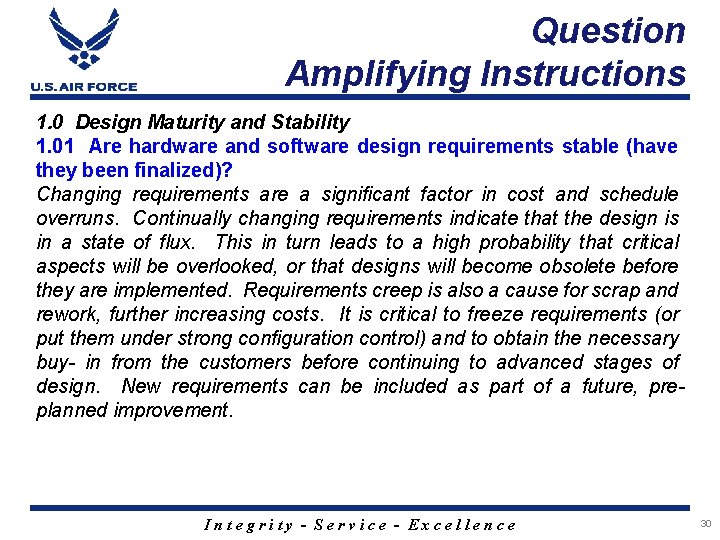 U.S. AIR FORCE

Question Amplifying Instructions

1.0 Design Maturity and Stability

1.01 Are hardware and software design requirements stable (have they been finalized)?

Changing requirements are a significant factor in cost and schedule overruns. Continually changing requirements indicate that the design is in a state of flux. This in turn leads to a high probability that critical aspects will be overlooked, or that designs will become obsolete before they are implemented. Requirements creep is also a cause for scrap and rework, further increasing costs. It is critical to freeze requirements (or put them under strong configuration control) and to obtain the necessary buy- in from the customers before continuing to advanced stages of design. New requirements can be included as part of a future, pre-planned improvement.

Integrity - Service - Excellence

30